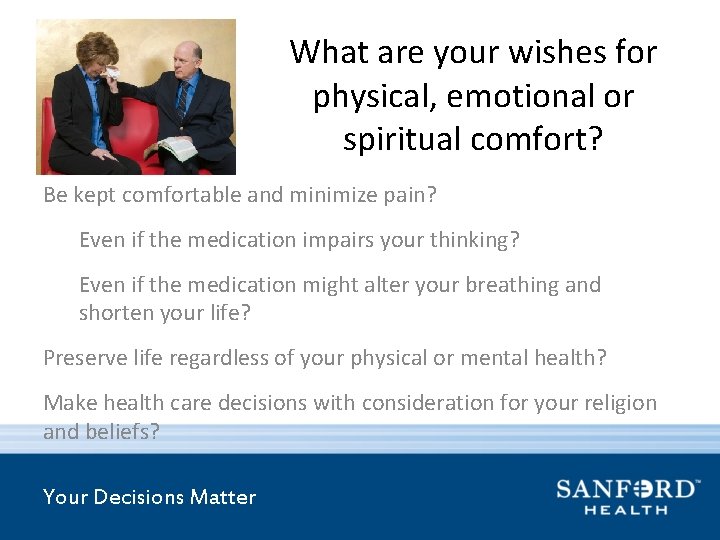 What are your wishes for physical, emotional or spiritual comfort?

Be kept comfortable and minimize pain?

Even if the medication impairs your thinking?

Even if the medication might alter your breathing and shorten your life?

Preserve life regardless of your physical or mental health?

Make health care decisions with consideration for your religion and beliefs?

Your Decisions Matter

SANFORD™
HEALTH